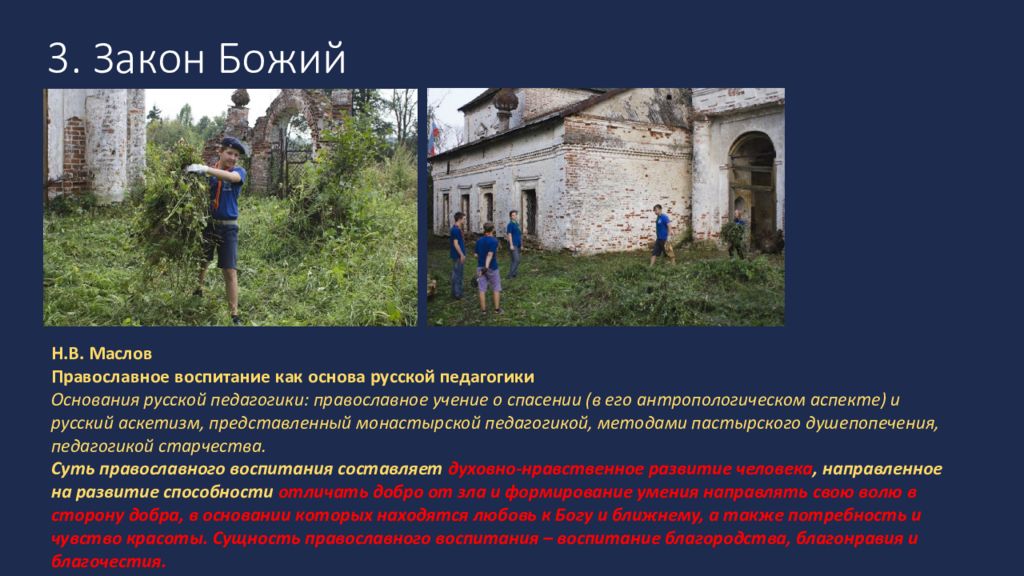 3. Закон Божий

Н.В. Маслов
Православное воспитание как основа русской педагогики
Основания русской педагогики: православное учение о спасении (в его антропологическом аспекте) и русский аскетизм, представленный монастырской педагогикой, методами пастырского душепопечения, педагогикой старчества.
Суть православного воспитания составляет духовно-нравственное развитие человека, направленное на развитие способности отличать добро от зла и формирование умения направлять свою волю в сторону добра, в основании которых находятся любовь к Богу и ближнему, а также потребность и чувство красоты. Сущность православного воспитания – воспитание благородства, благонравия и благочестия.